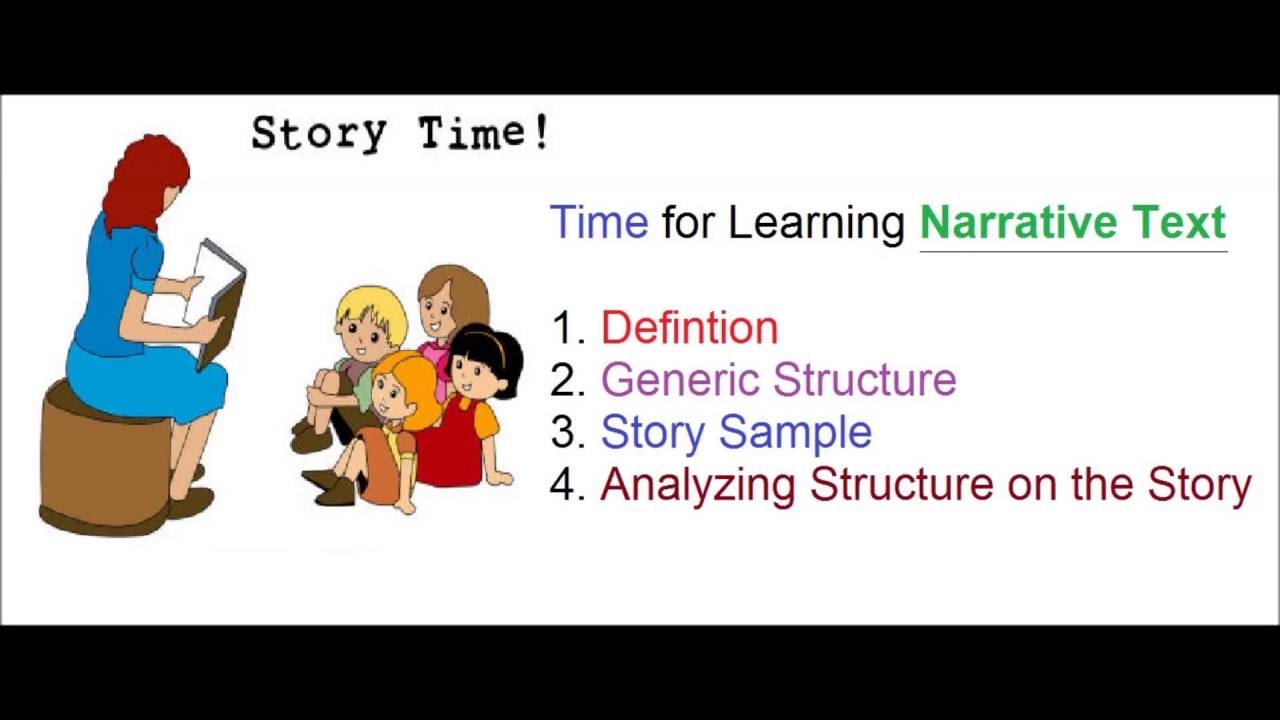 Story Time!

Time for Learning Narrative Text

1. Defintion
2. Generic Structure
3. Story Sample
4. Analyzing Structure on the Story